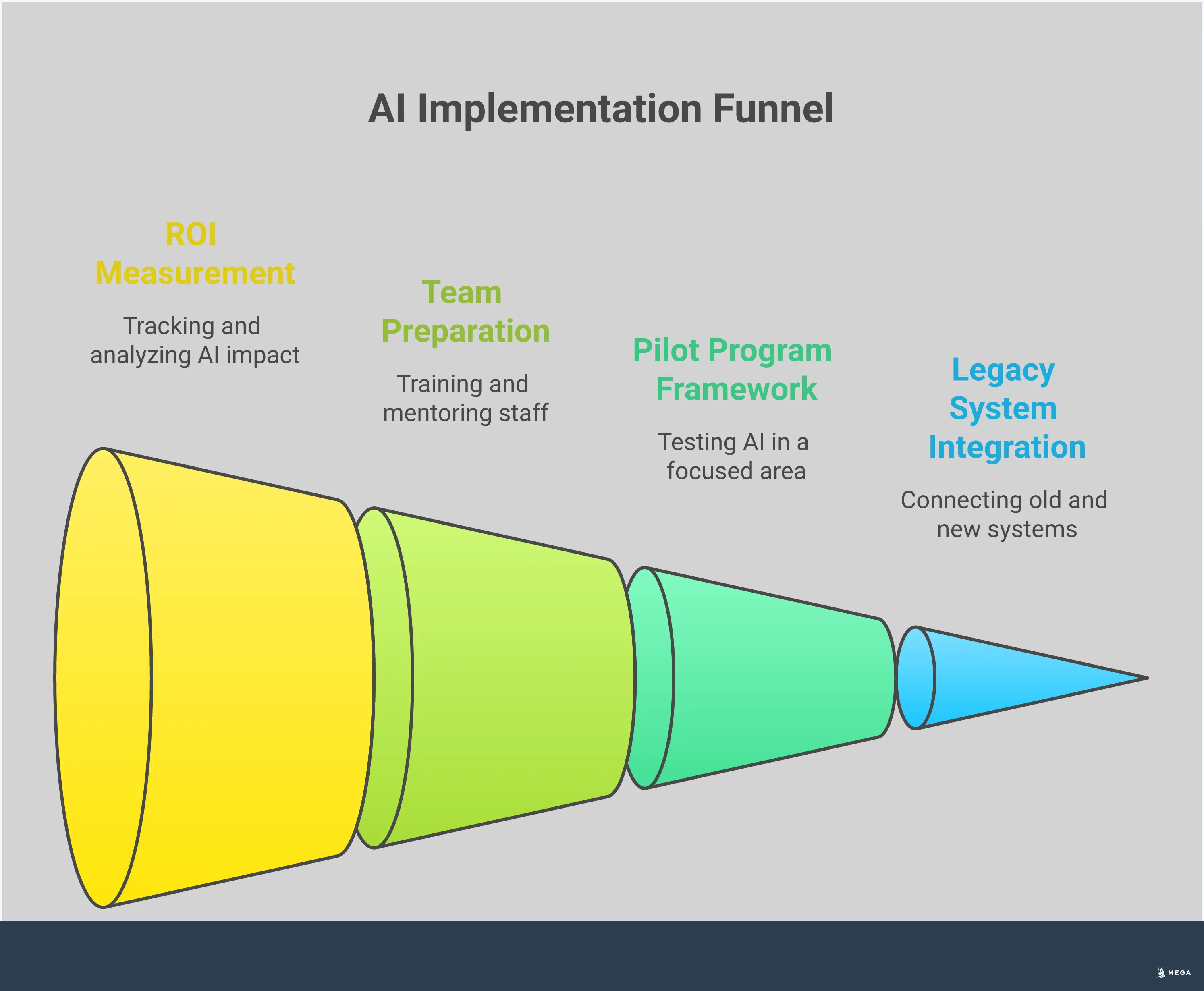 AI Implementation Funnel

ROI Measurement

Tracking and analyzing AI impact

Team Preparation

Training and mentoring staff

Pilot Program Framework

Testing AI in a focused area

Legacy System Integration

Connecting old and new systems

MEGA